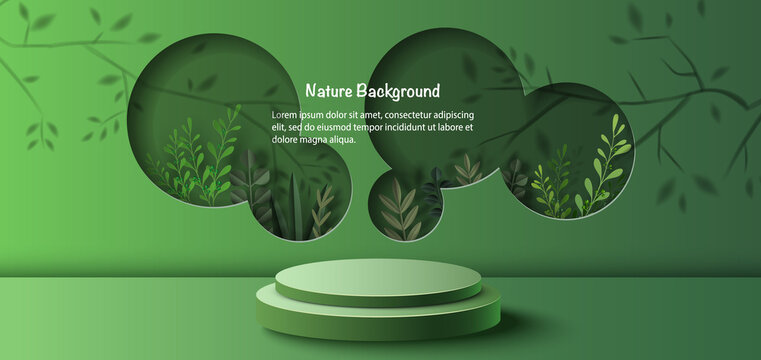 Nature Background

Lorem ipsum dolor sit amet, consectetur adipiscing elit, sed do eiusmod tempor incididunt ut labore et dolore magna aliqua.